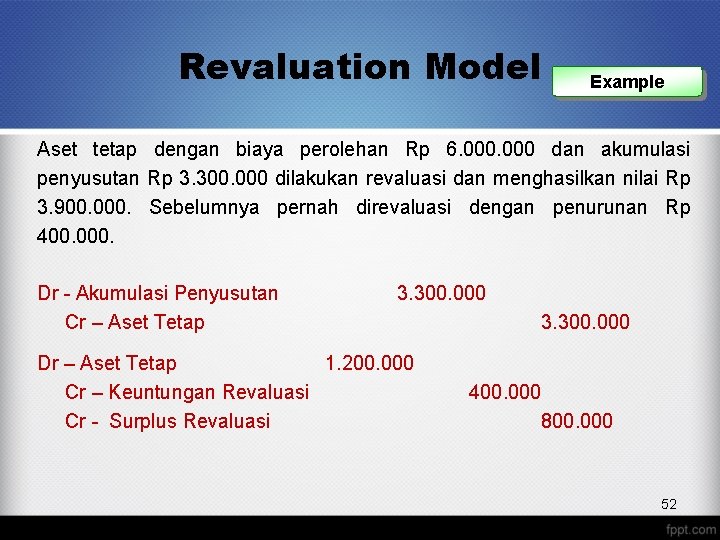 Revaluation Model

Example

Aset tetap dengan biaya perolehan Rp 6.000.000 dan akumulasi penyusutan Rp 3.300.000 dilakukan revaluasi dan menghasilkan nilai Rp 3.900.000. Sebelumnya pernah direvaluasi dengan penurunan Rp 400.000.

Dr - Akumulasi Penyusutan 3.300.000
Cr – Aset Tetap 3.300.000

Dr – Aset Tetap 1.200.000
Cr – Keuntungan Revaluasi 400.000
Cr - Surplus Revaluasi 800.000

52

fppt.com